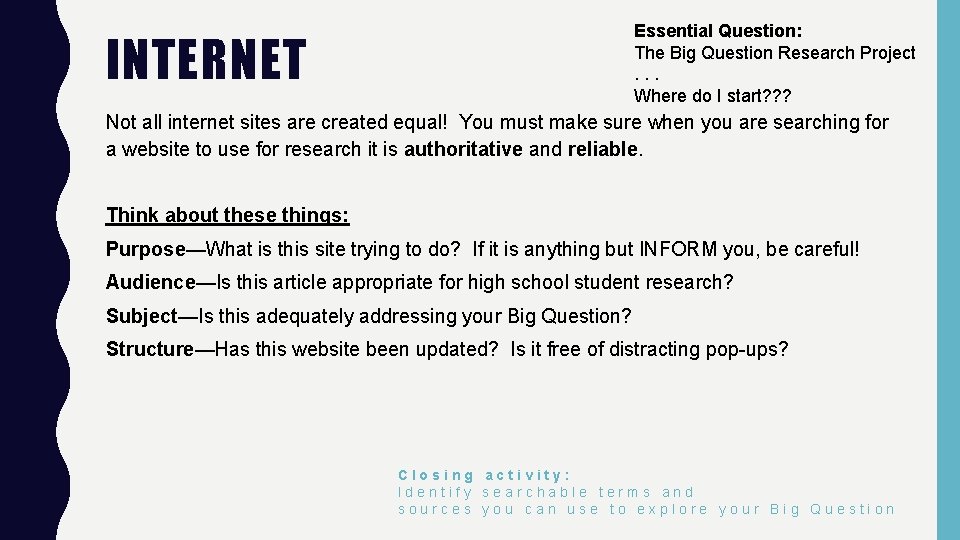 INTERNET

Essential Question:
The Big Question Research Project . . . Where do I start???

Not all internet sites are created equal! You must make sure when you are searching for a website to use for research it is authoritative and reliable.

Think about these things:

Purpose—What is this site trying to do? If it is anything but INFORM you, be careful!

Audience—Is this article appropriate for high school student research?

Subject—Is this adequately addressing your Big Question?

Structure—Has this website been updated? Is it free of distracting pop-ups?

Closing activity:
Identify searchable terms and sources you can use to explore your Big Question